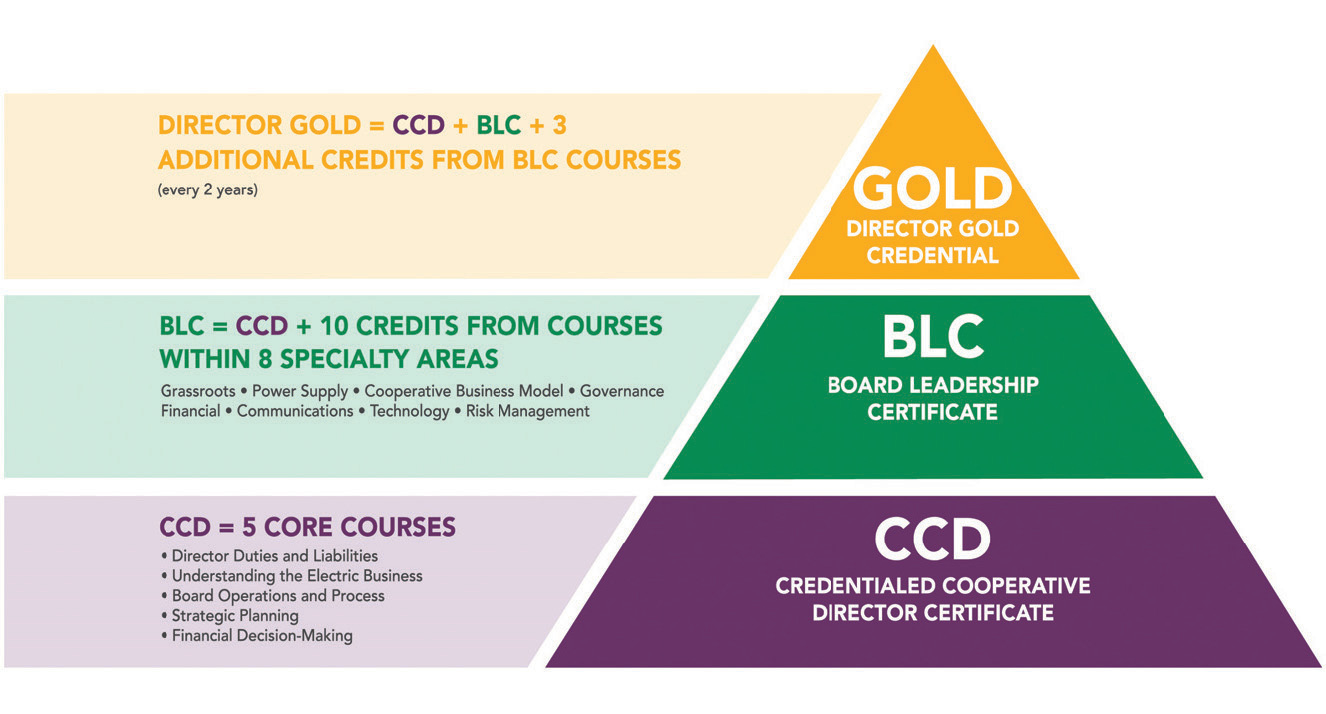 DIRECTOR GOLD = CCD + BLC + 3 ADDITIONAL CREDITS FROM BLC COURSES
(every 2 years)

GOLD
DIRECTOR GOLD CREDENTIAL

BLC = CCD + 10 CREDITS FROM COURSES WITHIN 8 SPECIALTY AREAS
Grassroots • Power Supply • Cooperative Business Model • Governance
Financial • Communications • Technology • Risk Management

BLC
BOARD LEADERSHIP CERTIFICATE

CCD = 5 CORE COURSES
• Director Duties and Liabilities
• Understanding the Electric Business
• Board Operations and Process
• Strategic Planning
• Financial Decision-Making

CCD
CREDENTIALED COOPERATIVE DIRECTOR CERTIFICATE